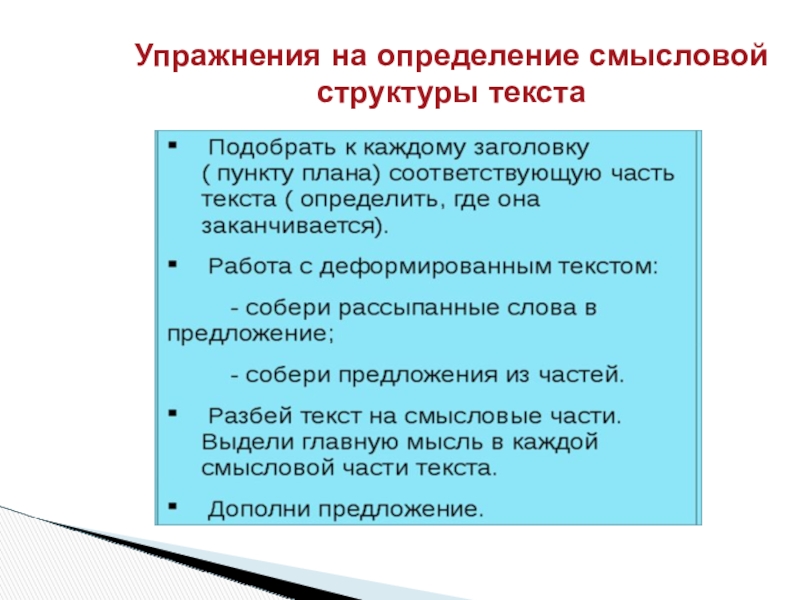 Упражнения на определение смысловой структуры текста

▪ Подобрать к каждому заголовку ( пункту плана) соответствующую часть текста ( определить, где она заканчивается).

▪ Работа с деформированным текстом:

- собери рассыпанные слова в предложение;

- собери предложения из частей.

▪ Разбей текст на смысловые части. Выдели главную мысль в каждой смысловой части текста.

▪ Дополни предложение.